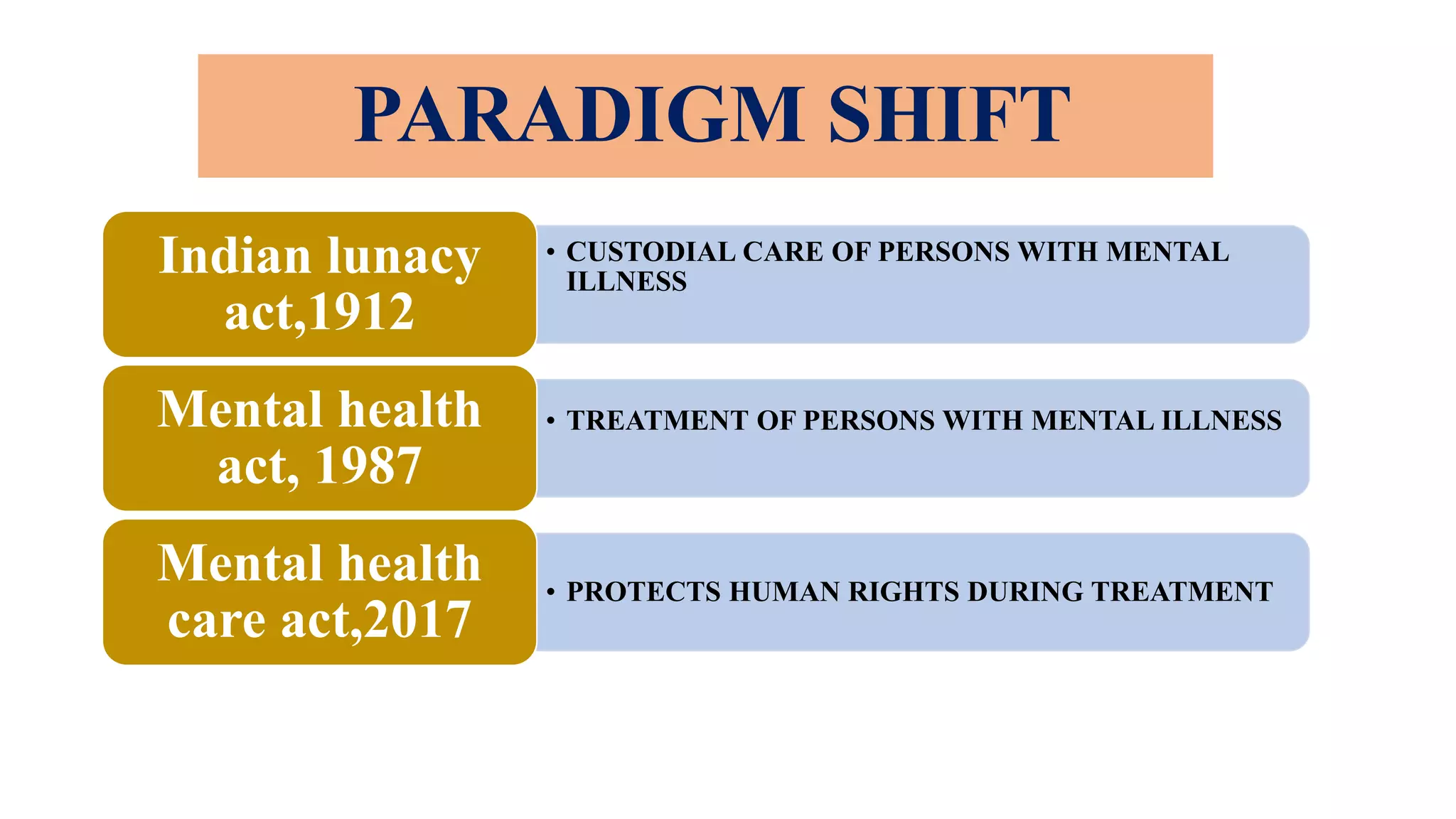 PARADIGM SHIFT

Indian lunacy act,1912

• CUSTODIAL CARE OF PERSONS WITH MENTAL ILLNESS

Mental health act, 1987

• TREATMENT OF PERSONS WITH MENTAL ILLNESS

Mental health care act,2017

• PROTECTS HUMAN RIGHTS DURING TREATMENT